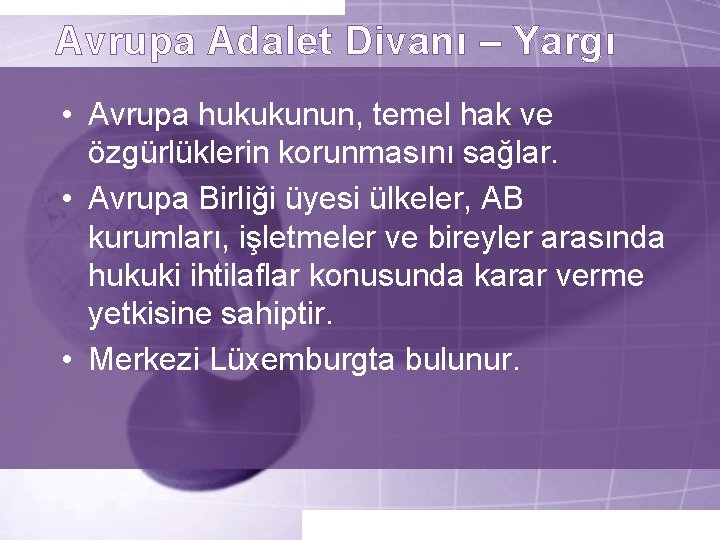 Avrupa Adalet Divanı – Yargı

• Avrupa hukukunun, temel hak ve özgürlüklerin korunmasını sağlar.
• Avrupa Birliği üyesi ülkeler, AB kurumları, işletmeler ve bireyler arasında hukuki ihtilaflar konusunda karar verme yetkisine sahiptir.
• Merkezi Lüxemburgta bulunur.